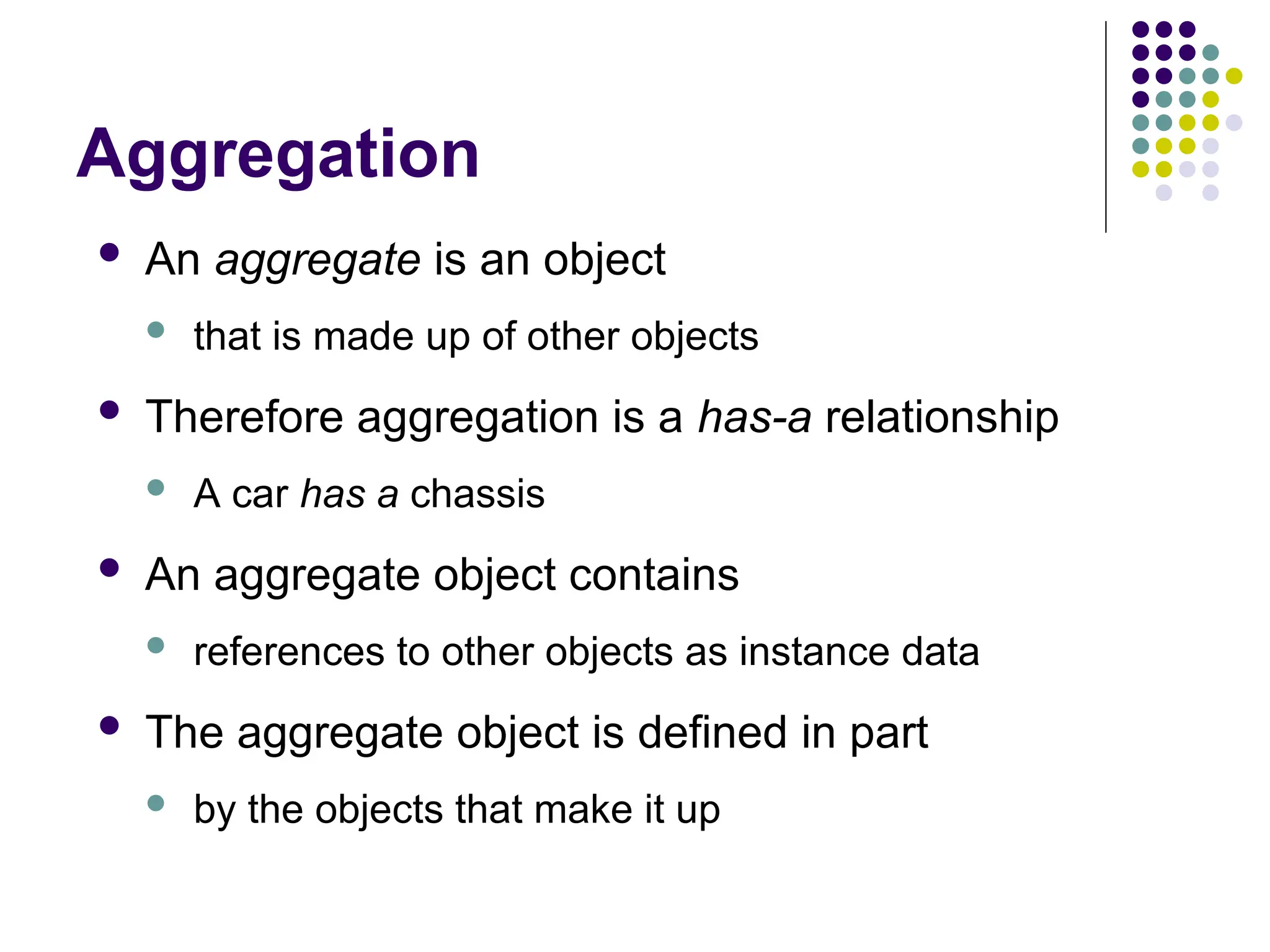 Aggregation

- An aggregate is an object
  - that is made up of other objects
- Therefore aggregation is a has-a relationship
  - A car has a chassis
- An aggregate object contains
  - references to other objects as instance data
- The aggregate object is defined in part
  - by the objects that make it up